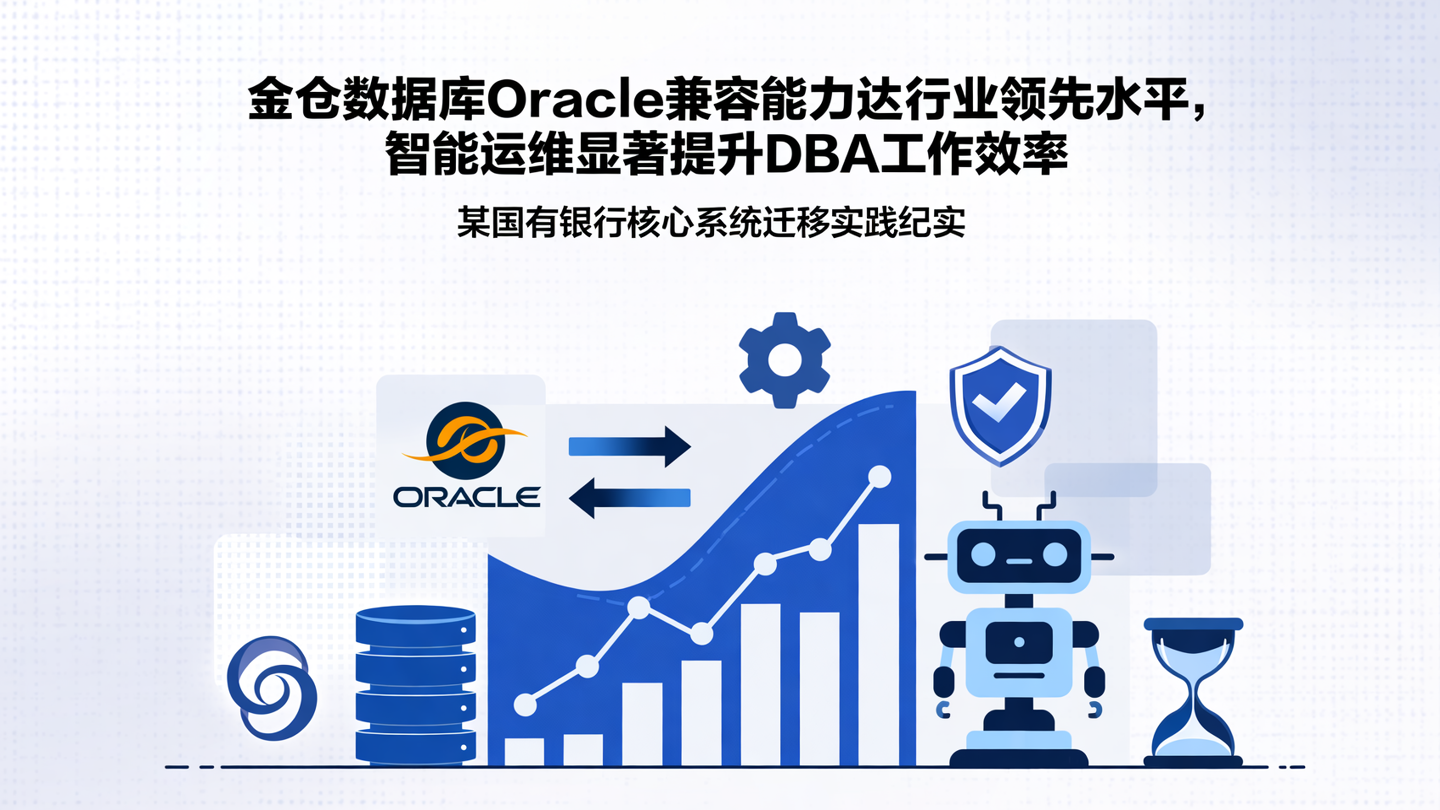 金仓数据库Oracle兼容能力达行业领先水平，智能运维显著提升DBA工作效率

某国有银行核心系统迁移实践纪实

ORACLE